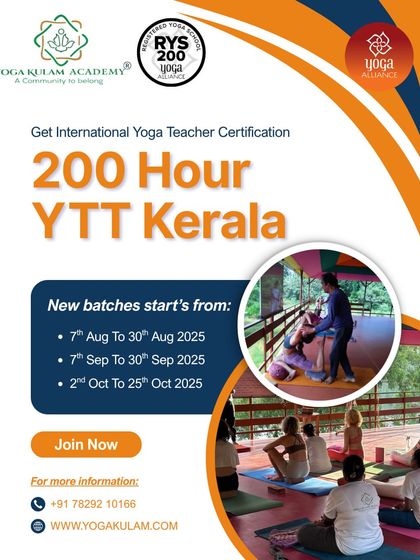 YOGA KULAM ACADEMY®
A Community to belong

REGISTERED YOGA SCHOOL
RYS 200
yoga
ALLIANCE

yoga
ALLIANCE

Get International Yoga Teacher Certification

200 Hour
YTT Kerala

New batches start's from:

• 7$^{th}$ Aug To 30$^{th}$ Aug 2025
• 7$^{th}$ Sep To 30$^{th}$ Sep 2025
• 2$^{nd}$ Oct To 25$^{th}$ Oct 2025

Join Now

For more information:

+91 78292 10166

WWW.YOGAKULAM.COM